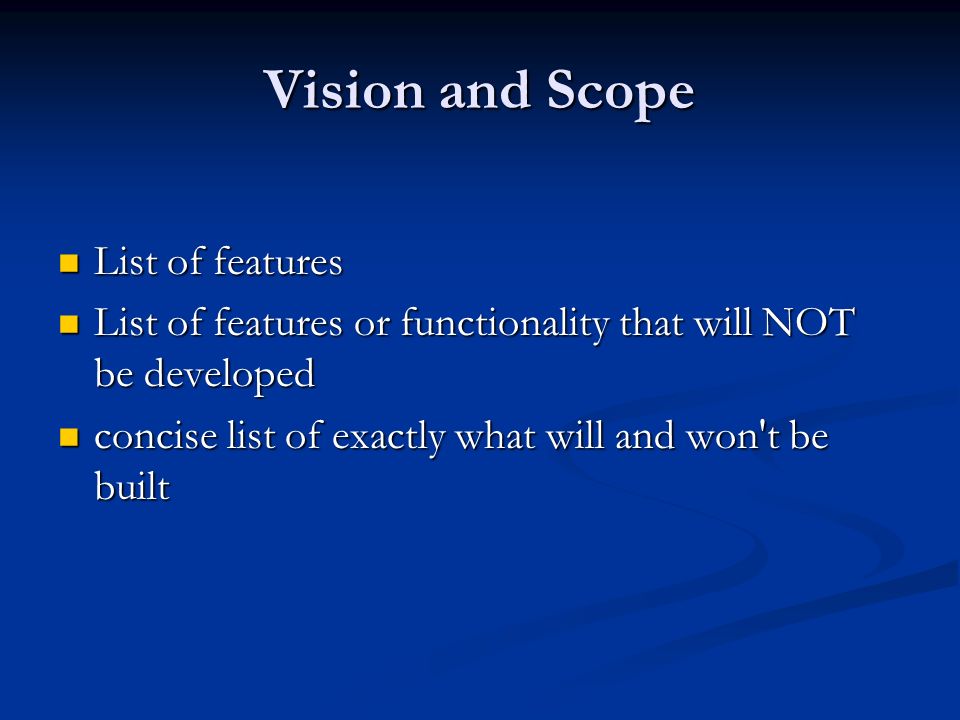 Vision and Scope

- List of features
- List of features or functionality that will NOT be developed
- concise list of exactly what will and won't be built